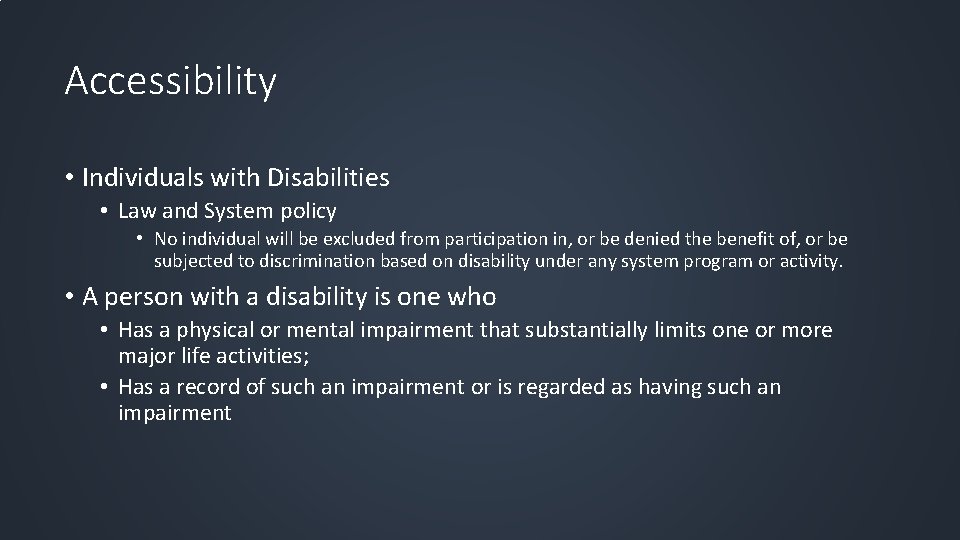 Accessibility

• Individuals with Disabilities
  • Law and System policy
    • No individual will be excluded from participation in, or be denied the benefit of, or be subjected to discrimination based on disability under any system program or activity.

• A person with a disability is one who
  • Has a physical or mental impairment that substantially limits one or more major life activities;
  • Has a record of such an impairment or is regarded as having such an impairment